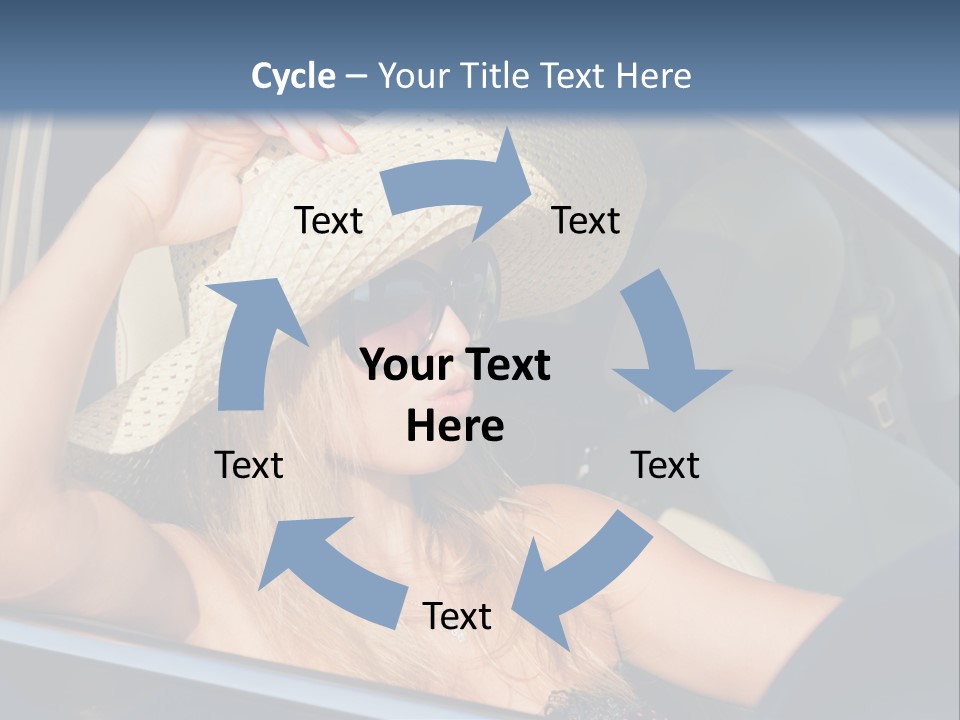 Cycle – Your Title Text Here

Text

Text

Your Text Here

Text

Text

Text